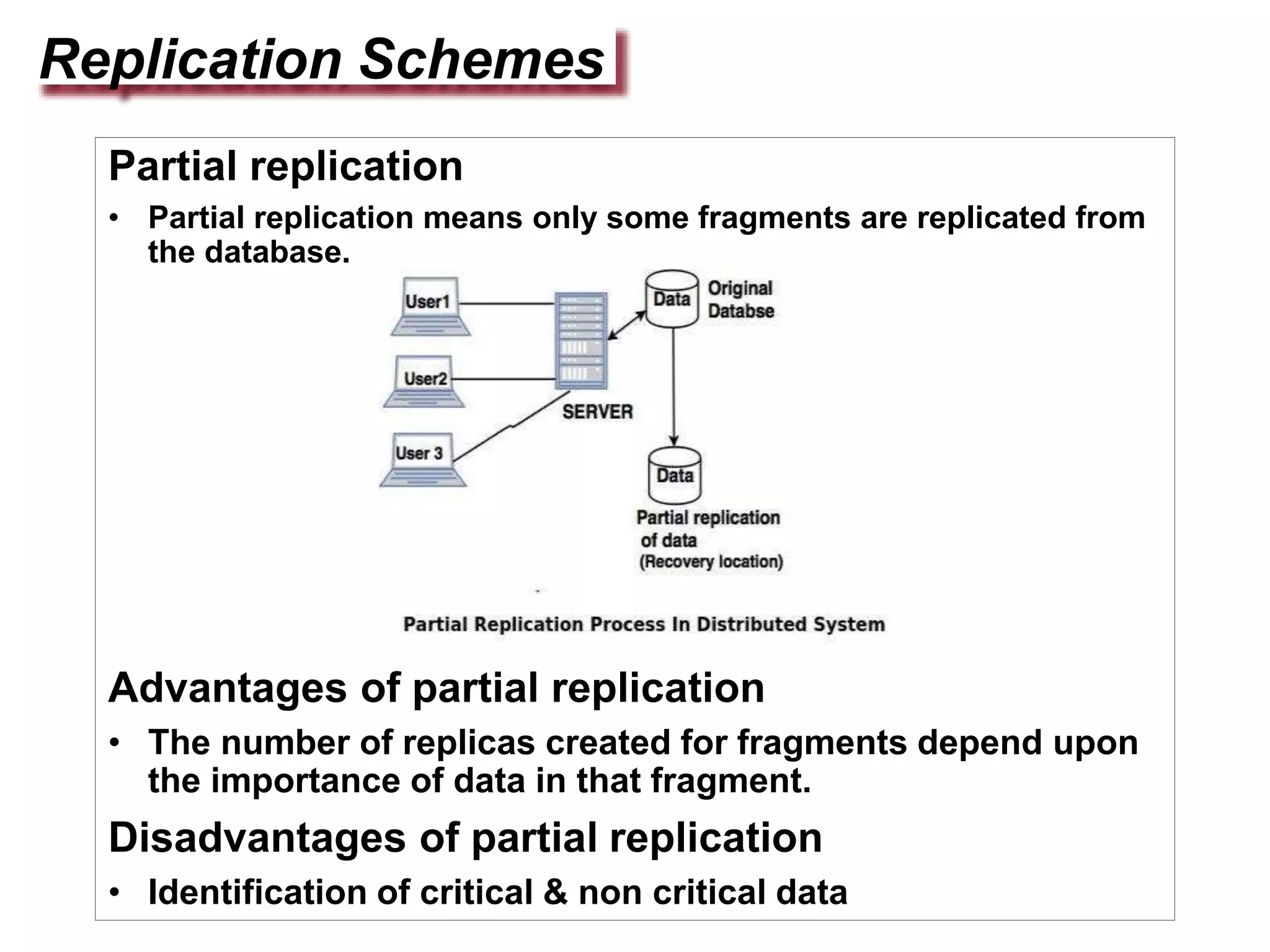 Replication Schemes

Partial replication

• Partial replication means only some fragments are replicated from the database.

User1

User2

User 3

SERVER

Data

Original Databse

Data

Partial replication of data (Recovery location)

Partial Replication Process In Distributed System

Advantages of partial replication

• The number of replicas created for fragments depend upon the importance of data in that fragment.

Disadvantages of partial replication

• Identification of critical & non critical data